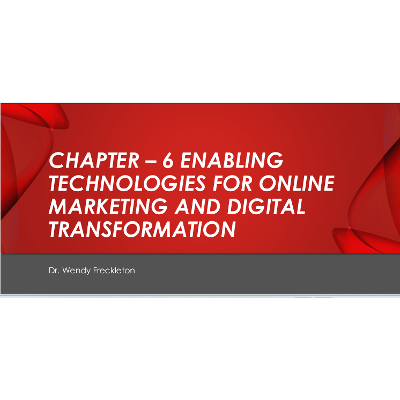 CHAPTER – 6 ENABLING TECHNOLOGIES FOR ONLINE MARKETING AND DIGITAL TRANSFORMATION

Dr. Wendy Freckleton